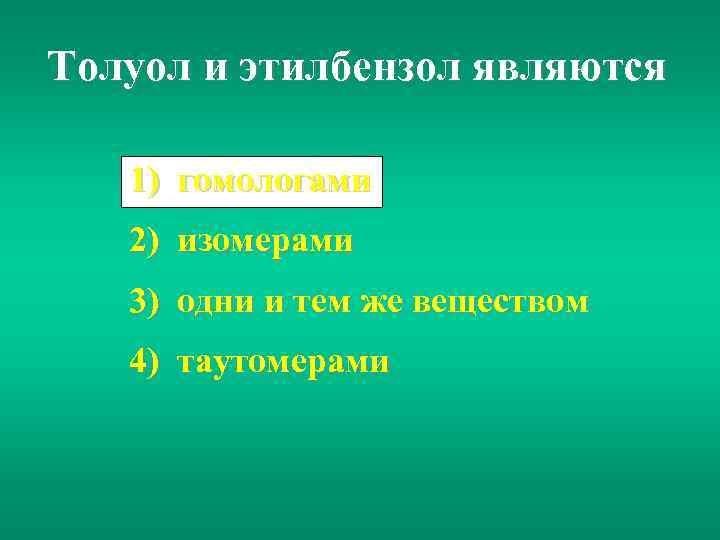 Толуол и этилбензол являются

1) гомологами

2) изомерами

3) одни и тем же веществом

4) таутомерами